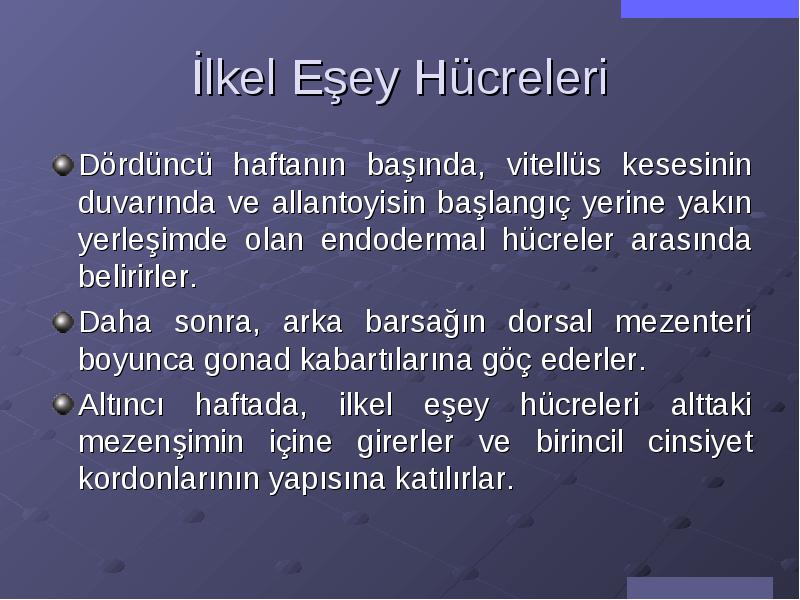 İlkel Eşey Hücreleri

Dördüncü haftanın başında, vitellüs kesesinin duvarında ve allantoyisin başlangıç yerine yakın yerleşimde olan endodermal hücreler arasında belirirler.

Daha sonra, arka barsağın dorsal mezenteri boyunca gonad kabartılarına göç ederler.

Altıncı haftada, ilkel eşey hücreleri alttaki mezenşimin içine girerler ve birincil cinsiyet kordonlarının yapısına katılırlar.